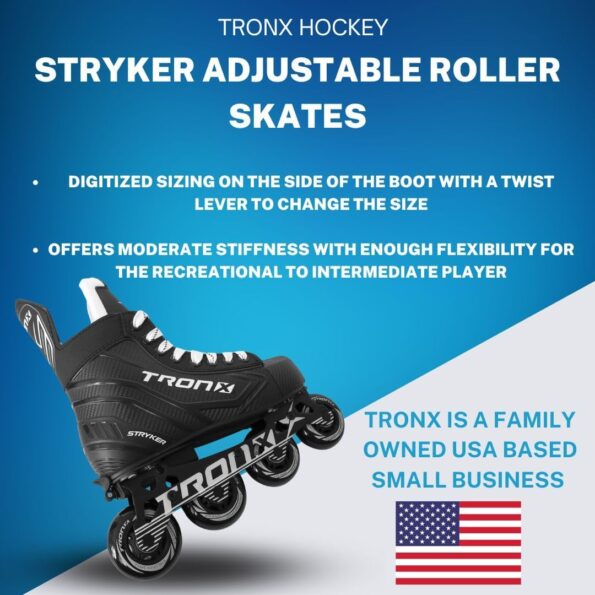 TRONX HOCKEY

STRYKER ADJUSTABLE ROLLER SKATES

• DIGITIZED SIZING ON THE SIDE OF THE BOOT WITH A TWIST LEVER TO CHANGE THE SIZE

• OFFERS MODERATE STIFFNESS WITH ENOUGH FLEXIBILITY FOR THE RECREATIONAL TO INTERMEDIATE PLAYER

TRONX

STRYKER

TRONX

TRONX IS A FAMILY OWNED USA BASED SMALL BUSINESS